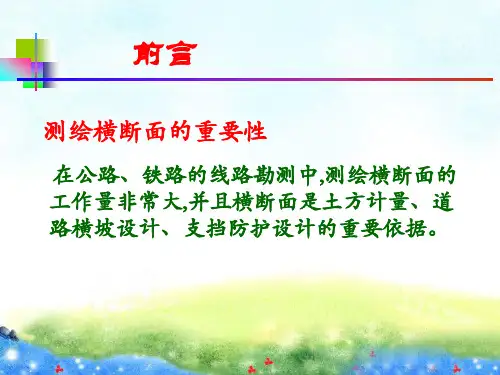 前言

测绘横断面的重要性

在公路、铁路的线路勘测中,测绘横断面的工作量非常大,并且横断面是土方计量、道路横坡设计、支挡防护设计的重要依据。